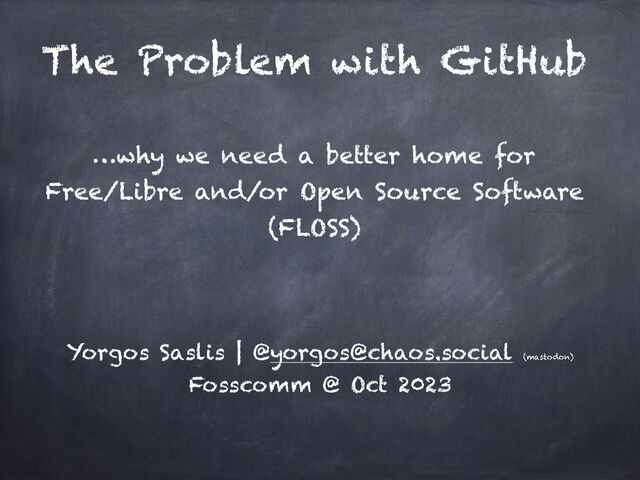 The Problem with GitHub

...why we need a better home for Free/Libre and/or Open Source Software (FLOSS)

Yorgos Saslis | @yorgos@chaos.social (mastodon)
Fosscomm @ Oct 2023